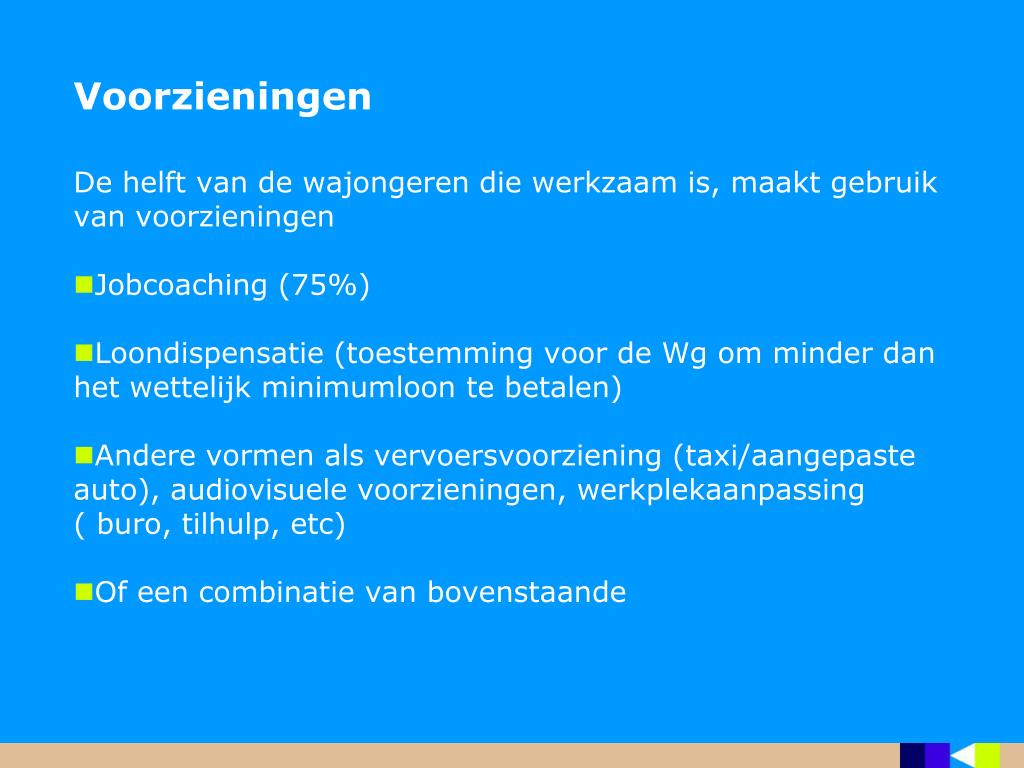 Voorzieningen

De helft van de wajongeren die werkzaam is, maakt gebruik van voorzieningen

Jobcoaching (75%)

Loondispensatie (toestemming voor de Wg om minder dan het wettelijk minimumloon te betalen)

Andere vormen als vervoersvoorziening (taxi/aangepaste auto), audiovisuele voorzieningen, werkplekaanpassing ( buro, tilhulp, etc)

Of een combinatie van bovenstaande